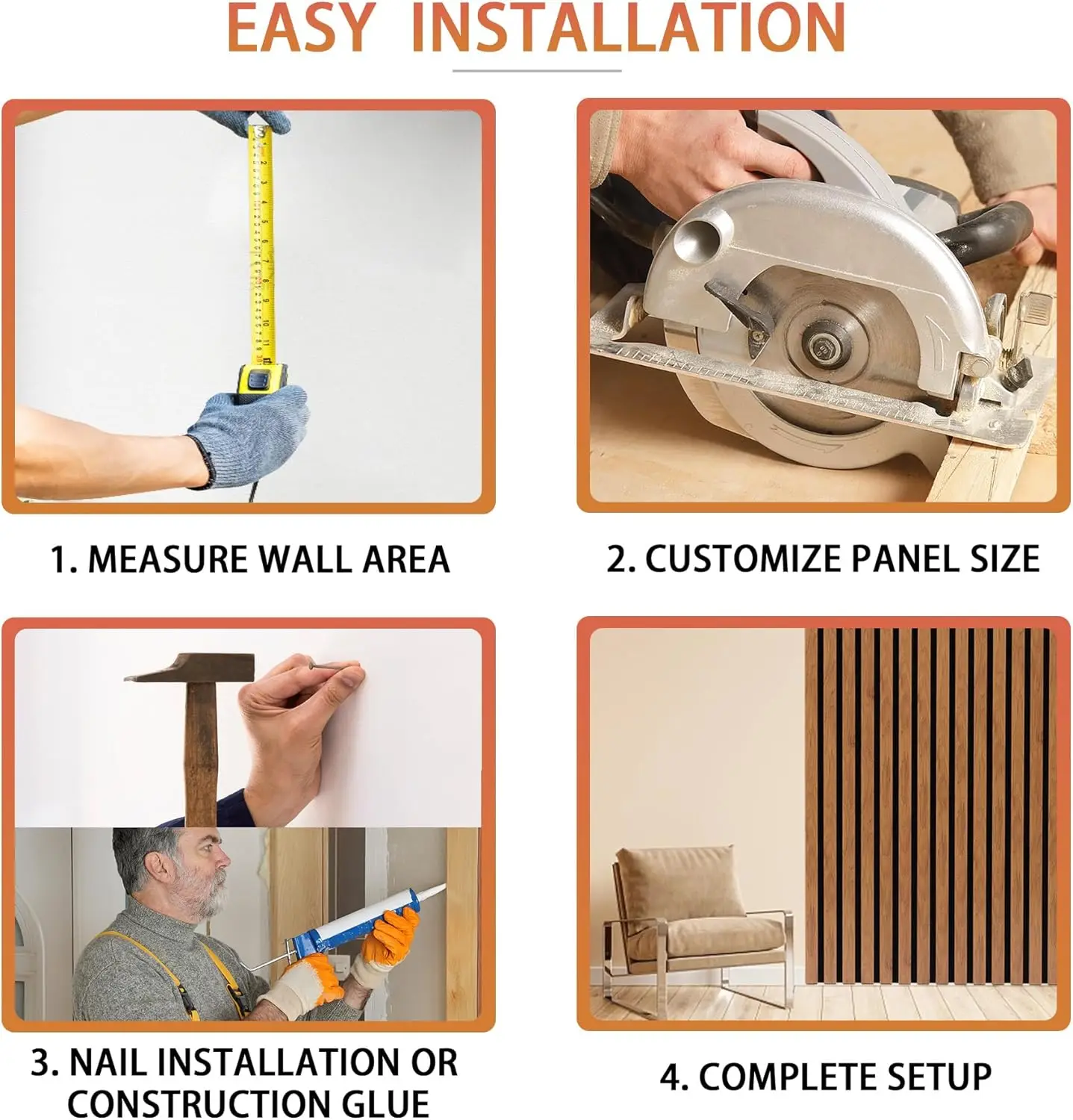 EASY INSTALLATION

1. MEASURE WALL AREA

2. CUSTOMIZE PANEL SIZE

3. NAIL INSTALLATION OR CONSTRUCTION GLUE

4. COMPLETE SETUP